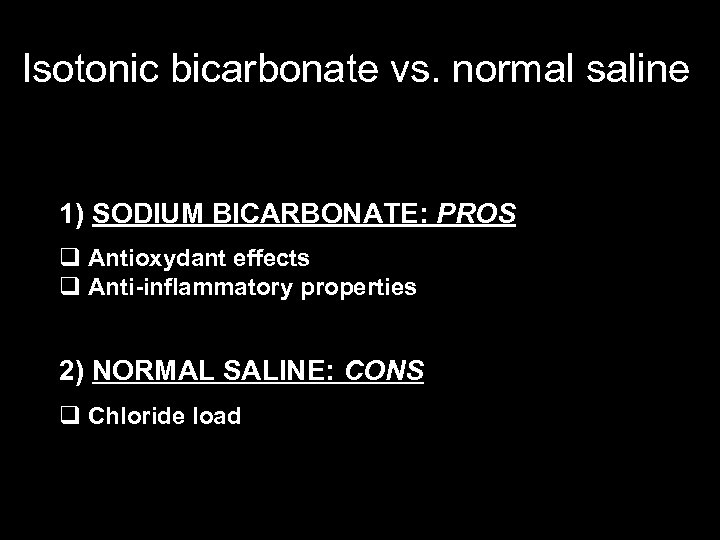 Isotonic bicarbonate vs. normal saline

1) SODIUM BICARBONATE: PROS

❑ Antioxydant effects
❑ Anti-inflammatory properties

2) NORMAL SALINE: CONS

❑ Chloride load